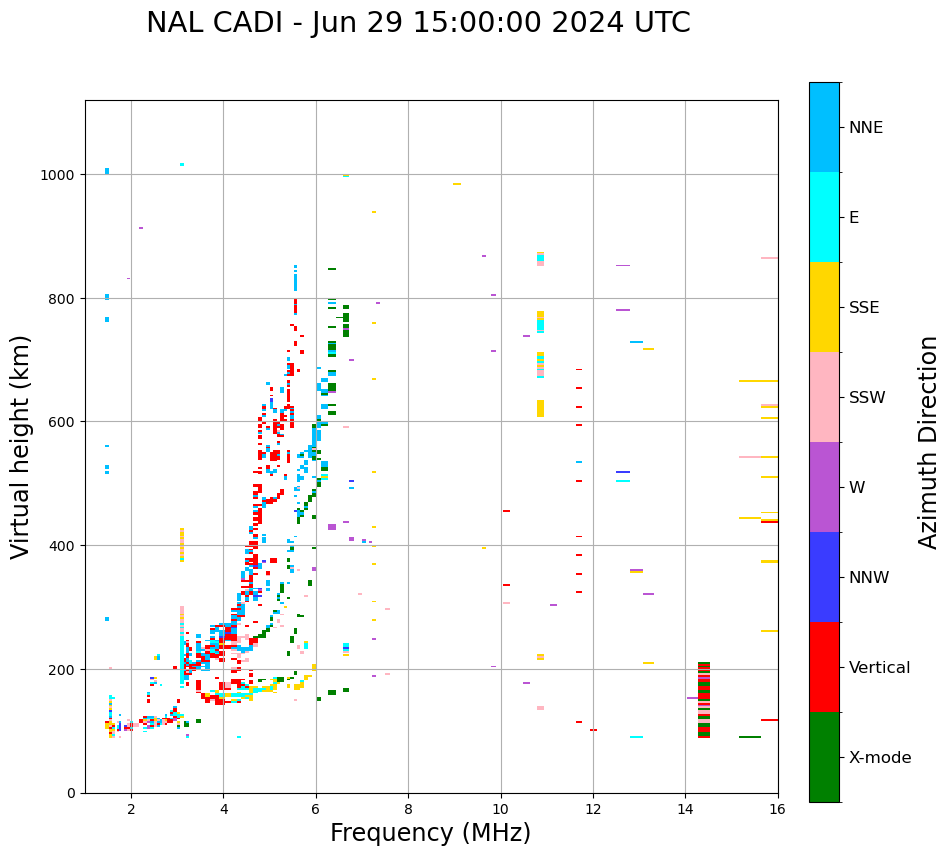 NAL CADI - Jun 29 15:00:00 2024 UTC

Virtual height (km)

1000
800
600
400
200
0

2
4
6
8
10
12
14
16

Frequency (MHz)

NNE
E
SSE
SSW
W
NNW
Vertical
X-mode

Azimuth Direction